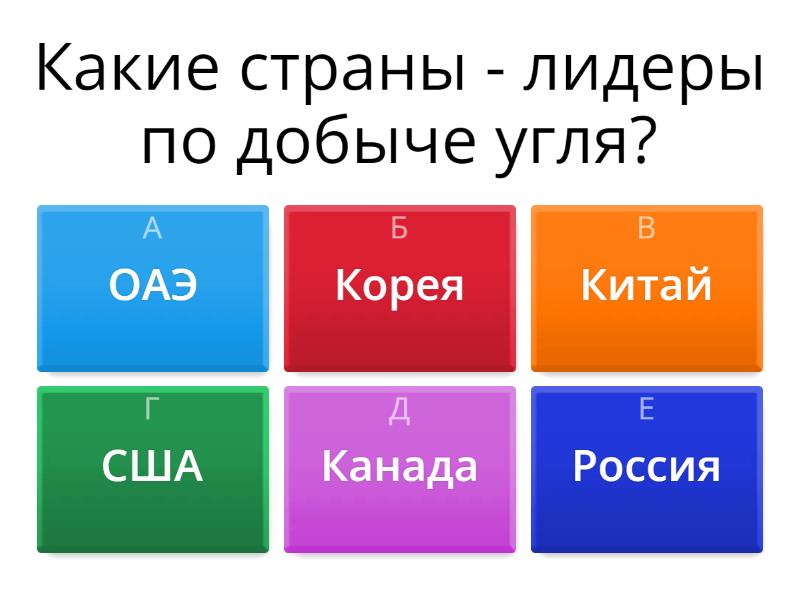 Какие страны - лидеры по добыче угля?

А
ОАЭ

Б
Корея

В
Китай

Г
США

Д
Канада

Е
Россия